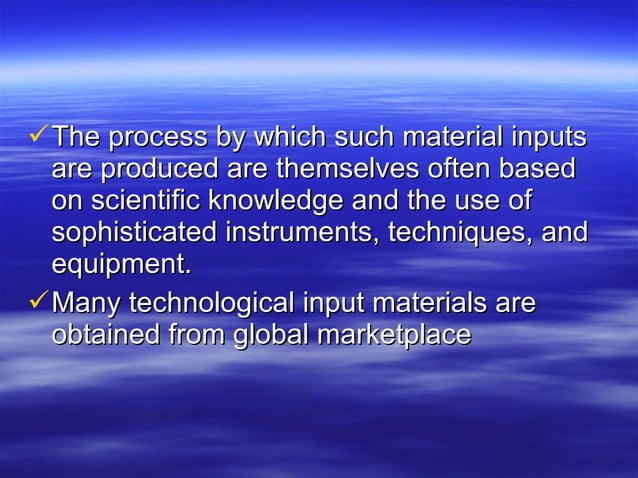 ✓ The process by which such material inputs are produced are themselves often based on scientific knowledge and the use of sophisticated instruments, techniques, and equipment.

✓ Many technological input materials are obtained from global marketplace